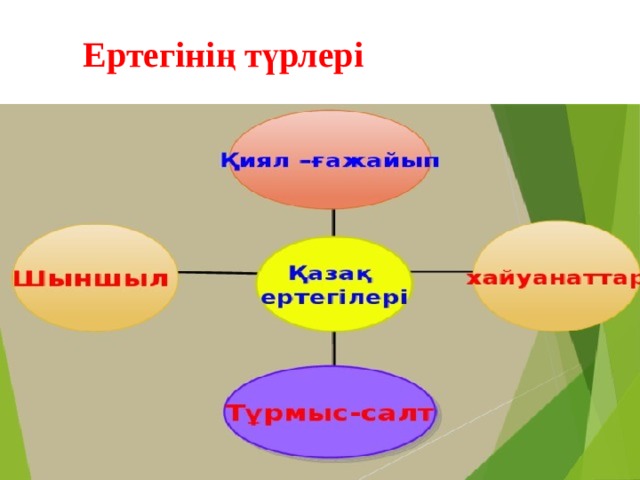 Ертегінің түрлері

Қиял –ғажайып

Шыншыл

Қазақ ертегілері

хайуанаттар

Тұрмыс-салт